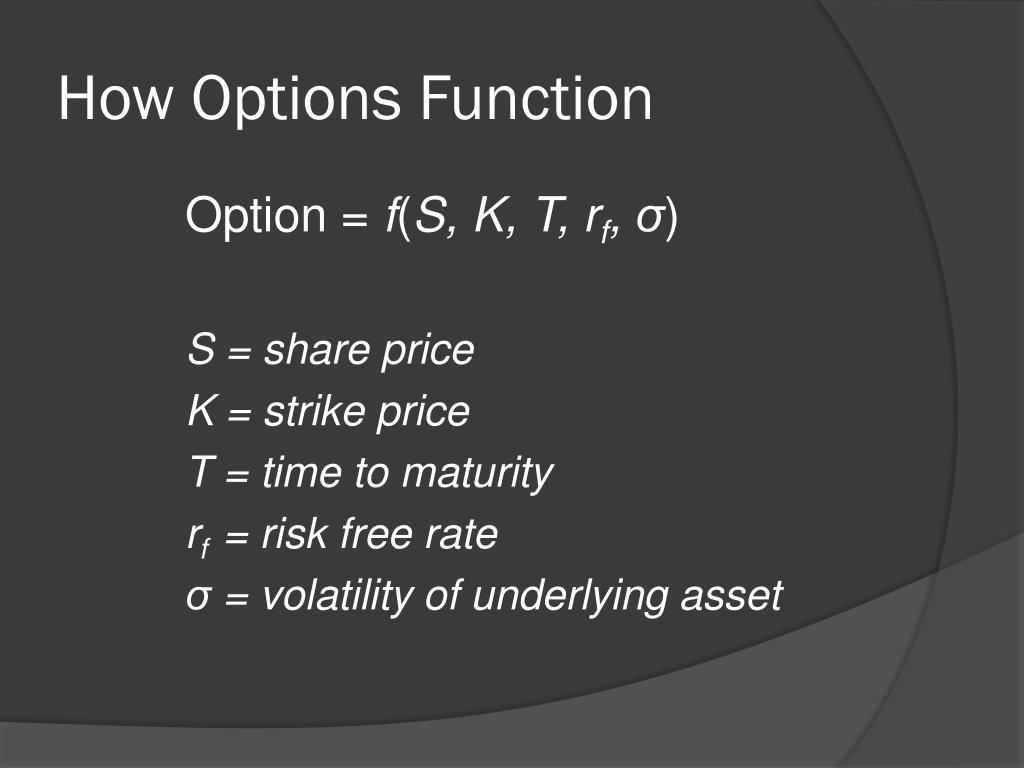 How Options Function

Option = $f(S, K, T, r_f, \sigma)$

$S$ = share price
$K$ = strike price
$T$ = time to maturity
$r_f$ = risk free rate
$\sigma$ = volatility of underlying asset